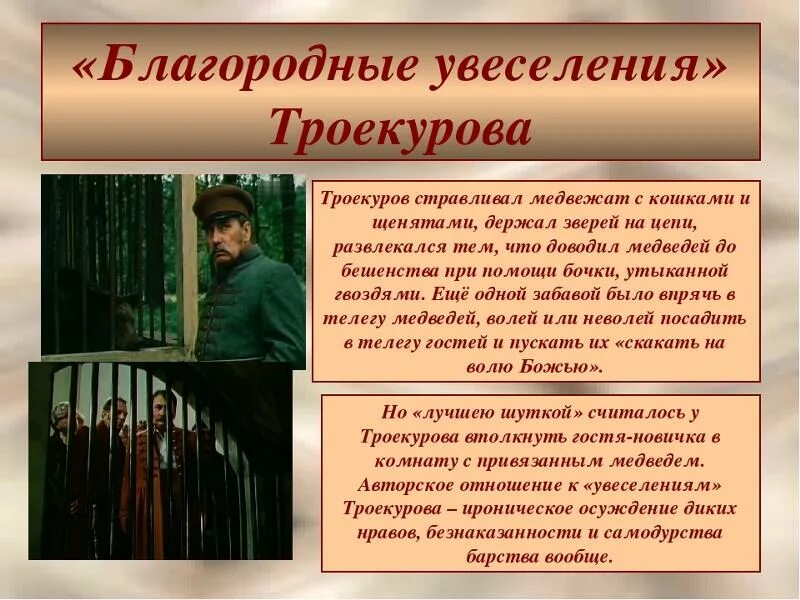 «Благородные увеселения» Троекурова

Троекуров стравливал медвежат с кошками и щенятами, держал зверей на цепи, развлекался тем, что доводил медведей до бешенства при помощи бочки, утыканной гвоздями. Ещё одной забавой было впрячь в телегу медведей, волей или неволей посадить в телегу гостей и пускать их «скакать на волю Божью».

Но «лучшею шуткой» считалось у Троекурова втолкнуть гостя-новичка в комнату с привязанным медведем. Авторское отношение к «увеселениям» Троекурова – ироническое осуждение диких нравов, безнаказанности и самодурства барства вообще.